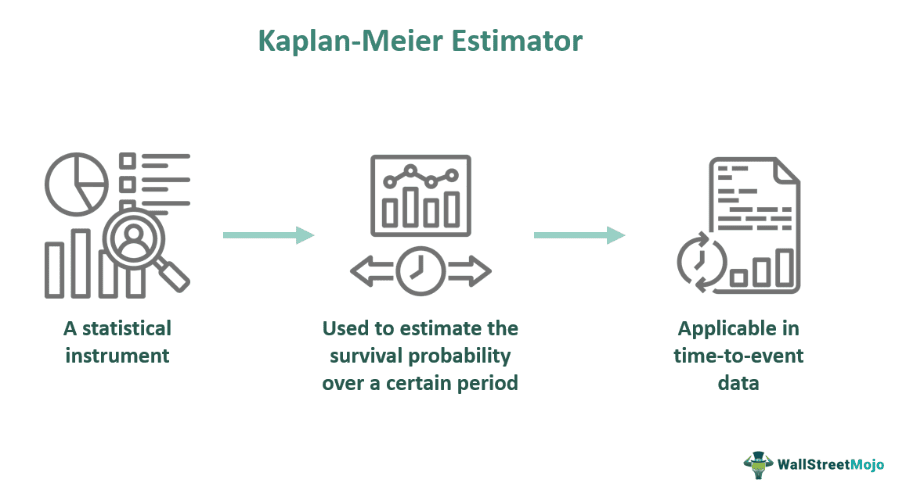 Kaplan-Meier Estimator

A statistical instrument

Used to estimate the survival probability over a certain period

Applicable in time-to-event data

WallStreetMojo